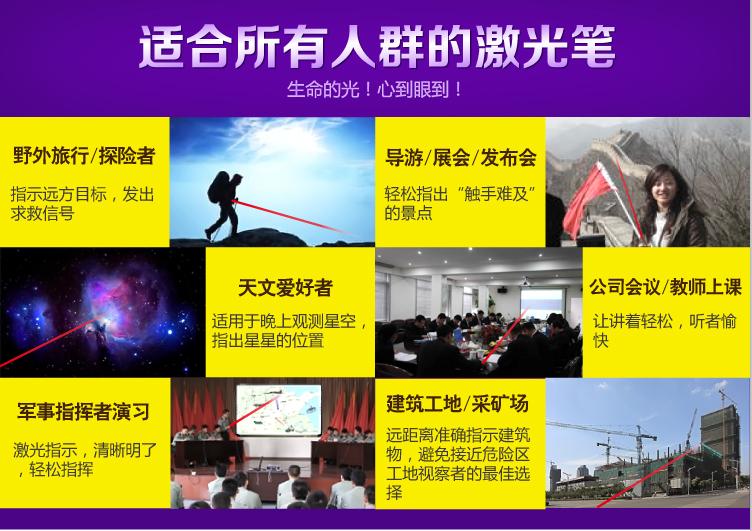 适合所有人群的激光笔

生命的光！心到眼到！

野外旅行/探险者

指示远方目标，发出求救信号

导游/展会/发布会

轻松指出“触手难及”的景点

天文爱好者

适用于晚上观测星空，指出星星的位置

公司会议/教师上课

让讲着轻松，听者愉快

军事指挥者演习

激光指示，清晰明了，轻松指挥

建筑工地/采矿场

远距离准确指示建筑物，避免接近危险区工地视察者的最佳选择